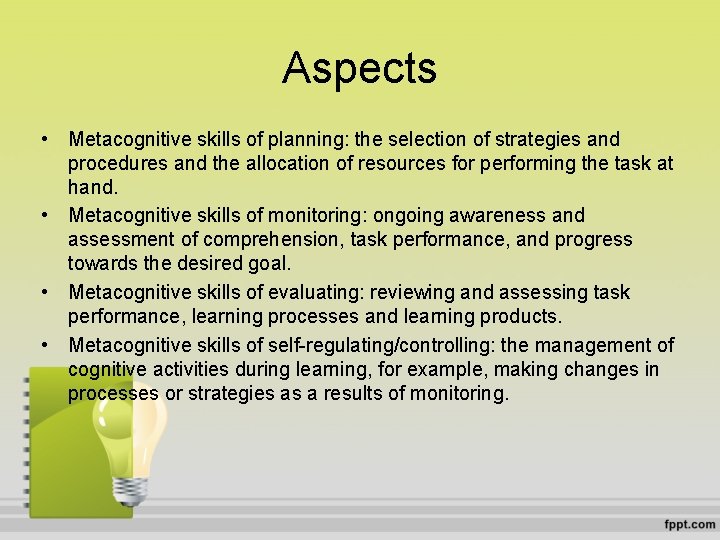 Aspects

• Metacognitive skills of planning: the selection of strategies and procedures and the allocation of resources for performing the task at hand.
• Metacognitive skills of monitoring: ongoing awareness and assessment of comprehension, task performance, and progress towards the desired goal.
• Metacognitive skills of evaluating: reviewing and assessing task performance, learning processes and learning products.
• Metacognitive skills of self-regulating/controlling: the management of cognitive activities during learning, for example, making changes in processes or strategies as a results of monitoring.

fppt.com